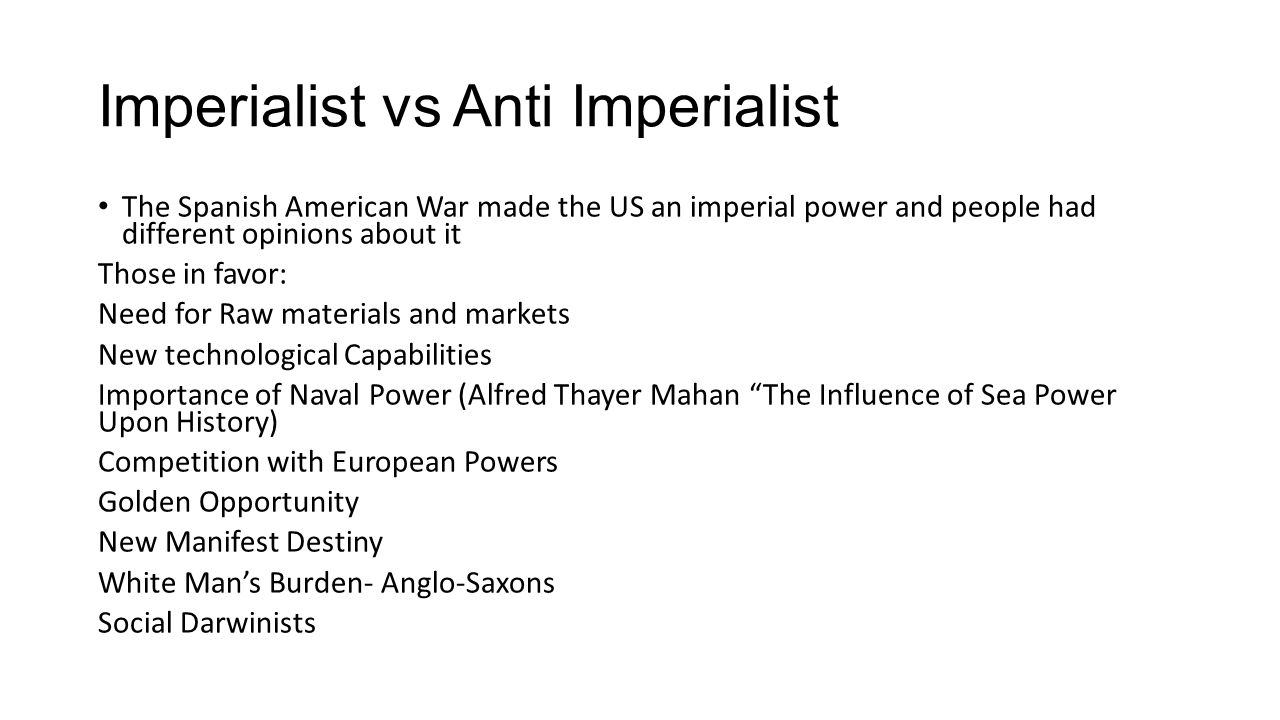 Imperialist vs Anti Imperialist

• The Spanish American War made the US an imperial power and people had different opinions about it

Those in favor:

Need for Raw materials and markets

New technological Capabilities

Importance of Naval Power (Alfred Thayer Mahan “The Influence of Sea Power Upon History)

Competition with European Powers

Golden Opportunity

New Manifest Destiny

White Man’s Burden- Anglo-Saxons

Social Darwinists